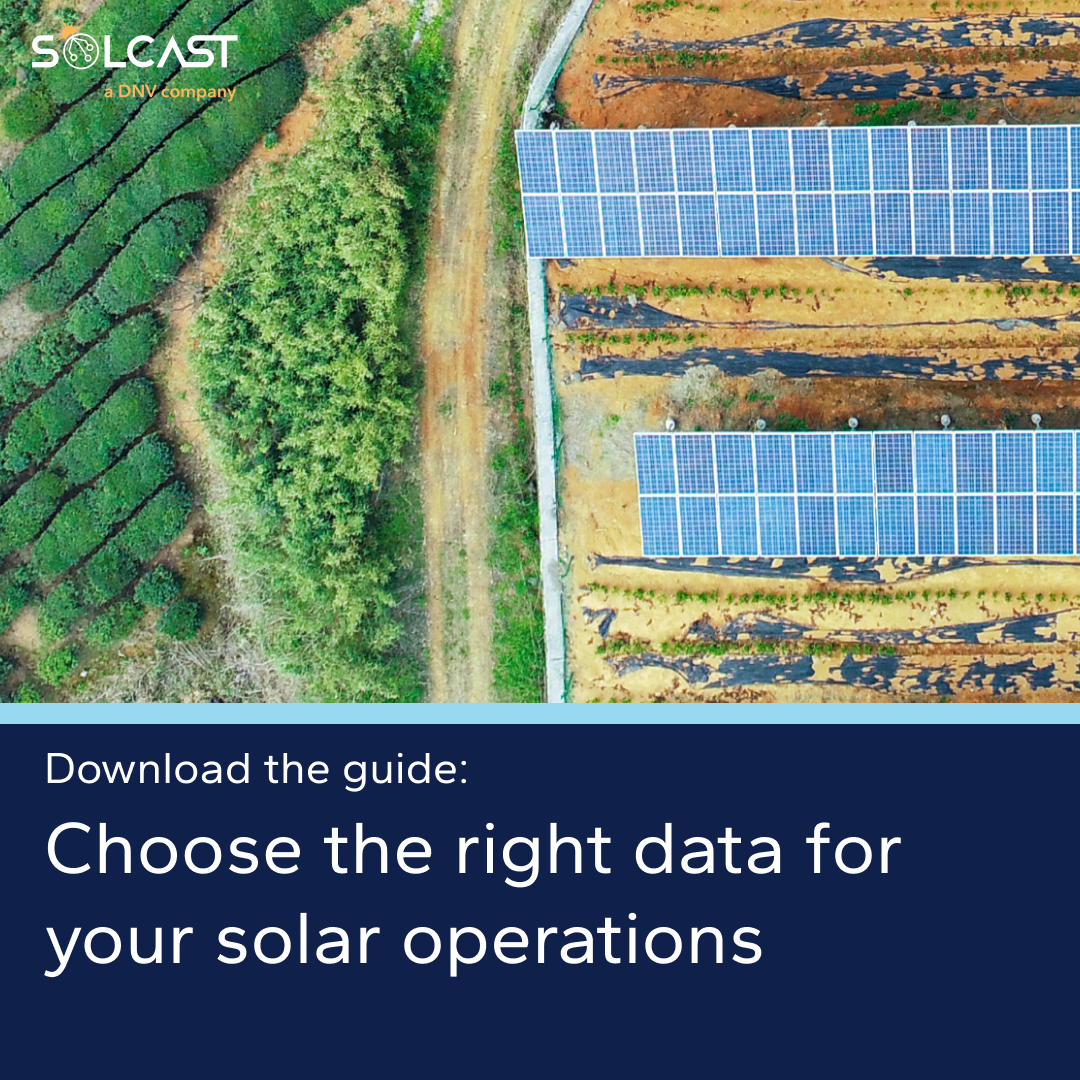 SOLCAST
a DNV company

Download the guide:

Choose the right data for your solar operations